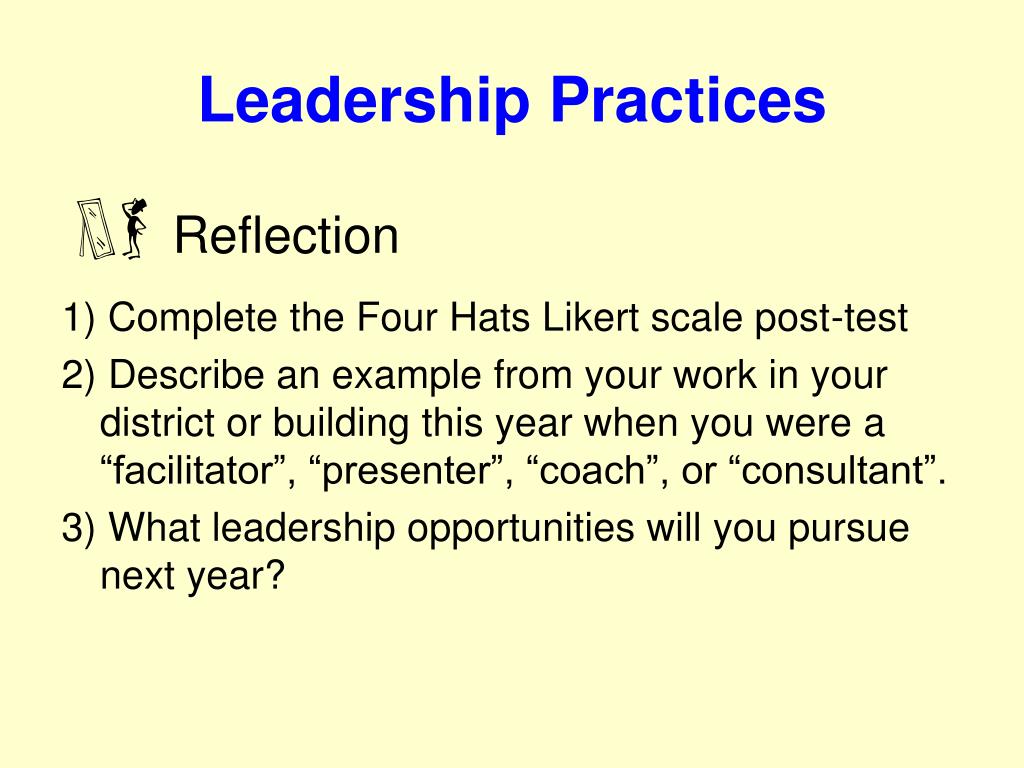 Leadership Practices

Reflection

1) Complete the Four Hats Likert scale post-test

2) Describe an example from your work in your district or building this year when you were a “facilitator”, “presenter”, “coach”, or “consultant”.

3) What leadership opportunities will you pursue next year?